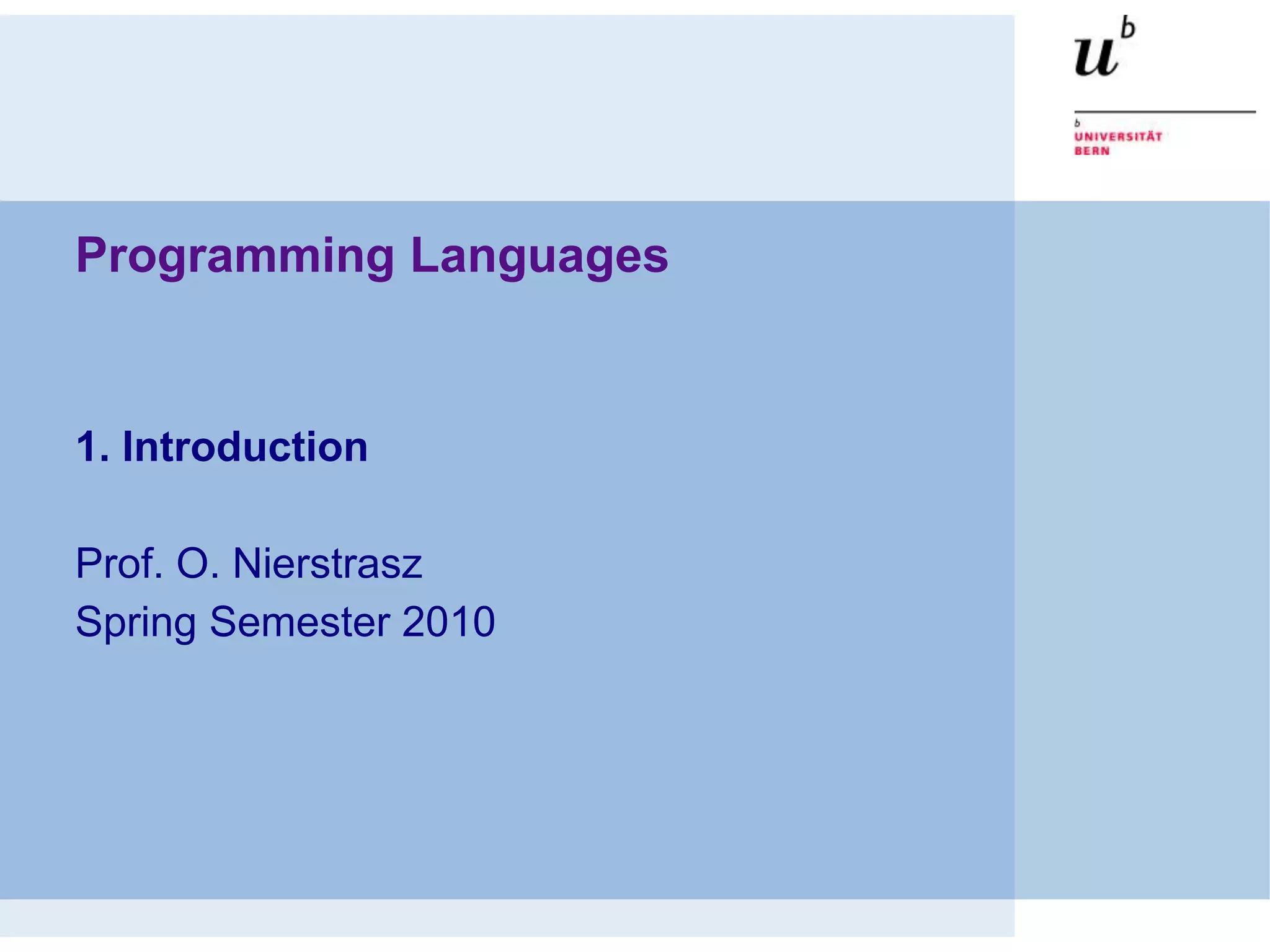 $u^b$

b
UNIVERSITÄT
BERN

Programming Languages

1. Introduction

Prof. O. Nierstrasz
Spring Semester 2010